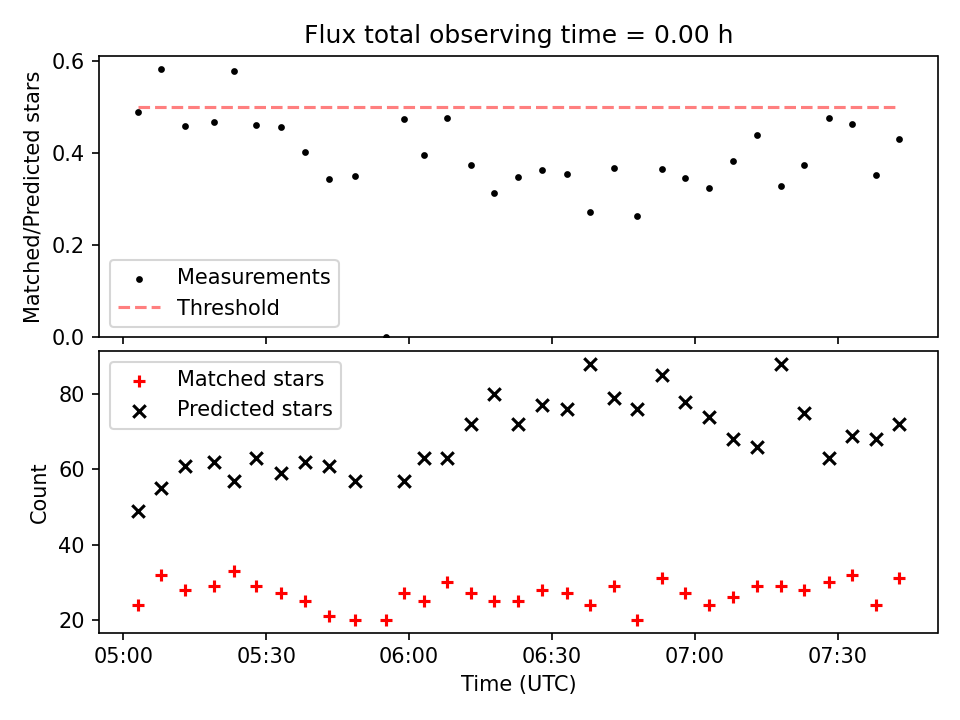 Flux total observing time = 0.00 h

Matched/Predicted stars

0.6
0.4
0.2
0.0

Measurements
Threshold

Matched stars
Predicted stars

Count

80
60
40
20

05:00 05:30 06:00 06:30 07:00 07:30

Time (UTC)